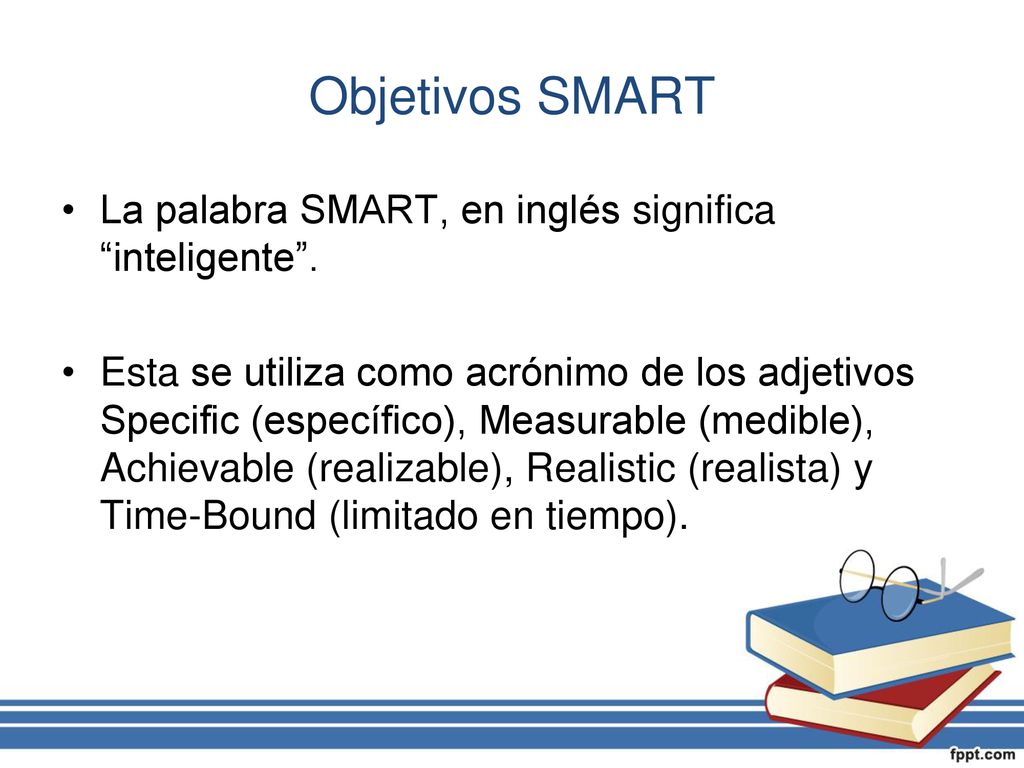 Objetivos SMART

• La palabra SMART, en inglés significa “inteligente”.

• Esta se utiliza como acrónimo de los adjetivos Specific (específico), Measurable (medible), Achievable (realizable), Realistic (realista) y Time-Bound (limitado en tiempo).

fppt.com